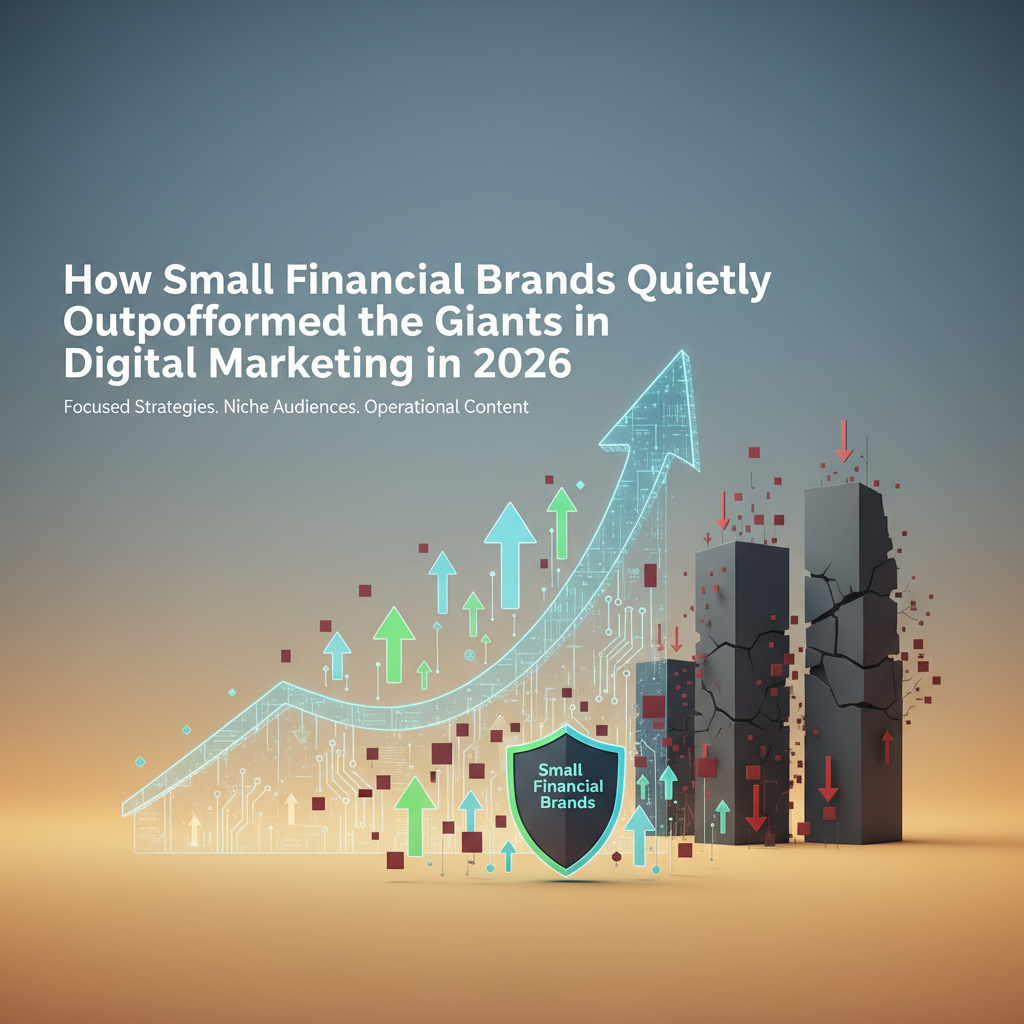 How Small Financial Brands Quietly Outpofformed the Giants in Digital Marketing in 2026

Focused Strategies. Niche Audiences. Operational Content

Small Financial Brands